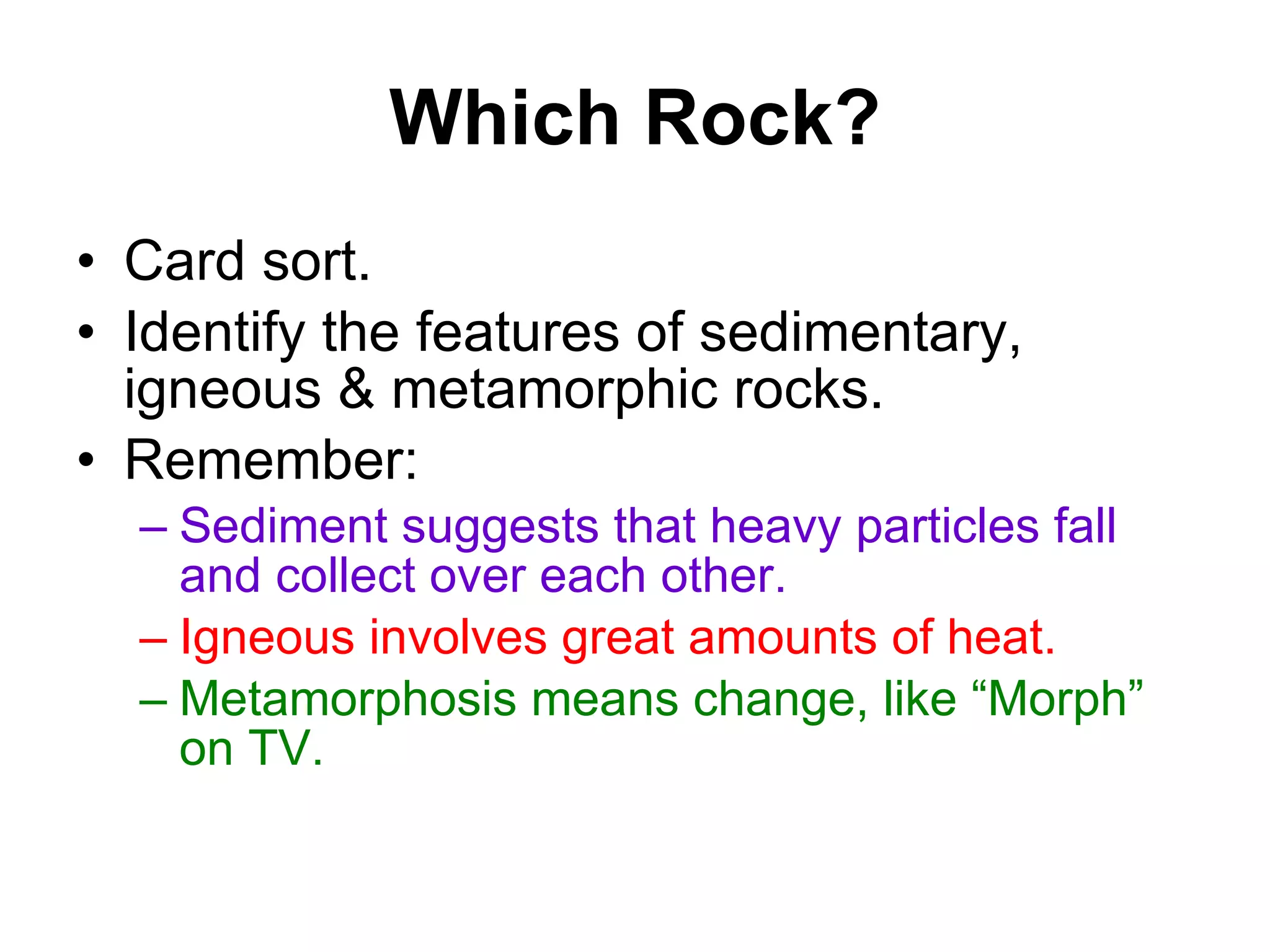 Which Rock?

• Card sort.
• Identify the features of sedimentary, igneous & metamorphic rocks.
• Remember:
– Sediment suggests that heavy particles fall and collect over each other.
– Igneous involves great amounts of heat.
– Metamorphosis means change, like “Morph” on TV.